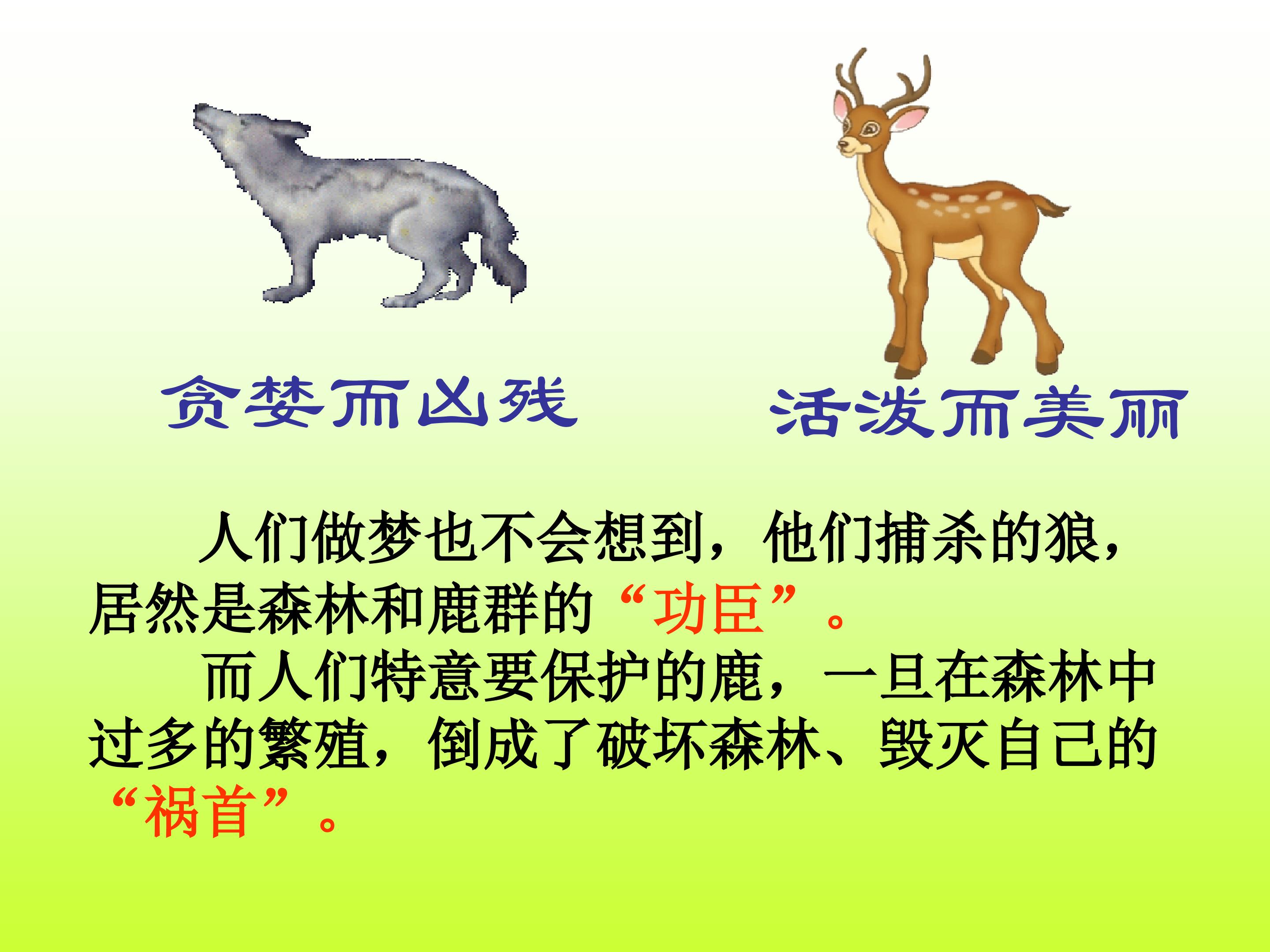 贪婪而凶残

活泼而美丽

人们做梦也不会想到，他们捕杀的狼，居然是森林和鹿群的“功臣”。

而人们特意要保护的鹿，一旦在森林中过多的繁殖，倒成了破坏森林、毁灭自己的“祸首”。